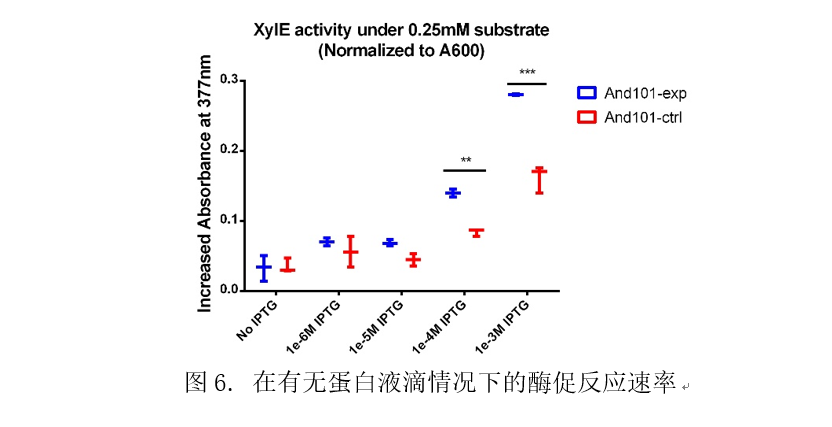 XylE activity under 0.25mM substrate
(Normalized to A600)

Increased Absorbance at 377nm

0.3
0.2
0.1
0.0

***
**

And101-exp
And101-ctrl

No IPTG
1e-6M IPTG
1e-5M IPTG
1e-4M IPTG
1e-3M IPTG

图 6. 在有无蛋白液滴情况下的酶促反应速率